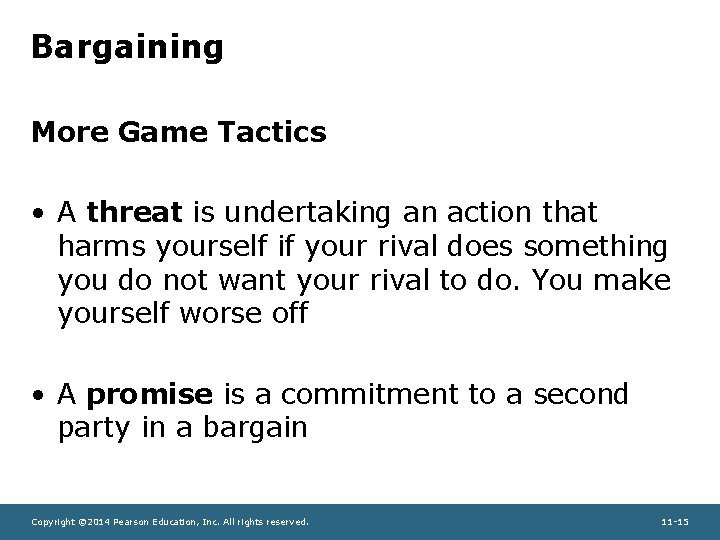 Bargaining

More Game Tactics

• A threat is undertaking an action that harms yourself if your rival does something you do not want your rival to do. You make yourself worse off

• A promise is a commitment to a second party in a bargain

Copyright ©2014 Pearson Education, Inc. All rights reserved.

11-15